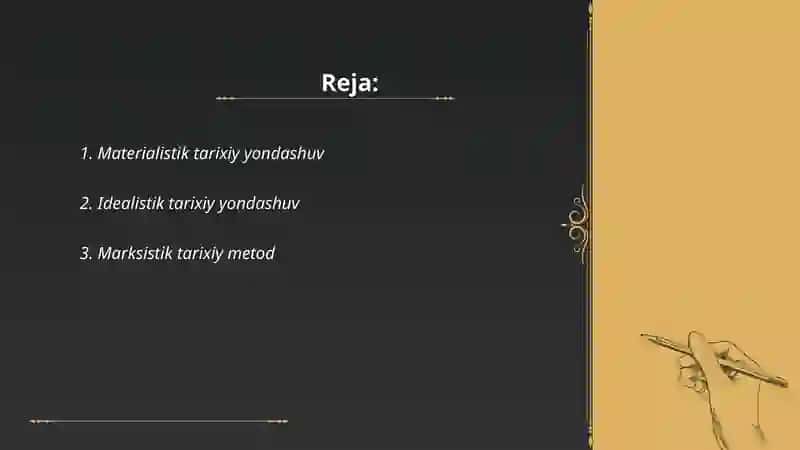 Reja:

1. Materialistik tarixiy yondashuv

2. Idealistik tarixiy yondashuv

3. Marksistik tarixiy metod